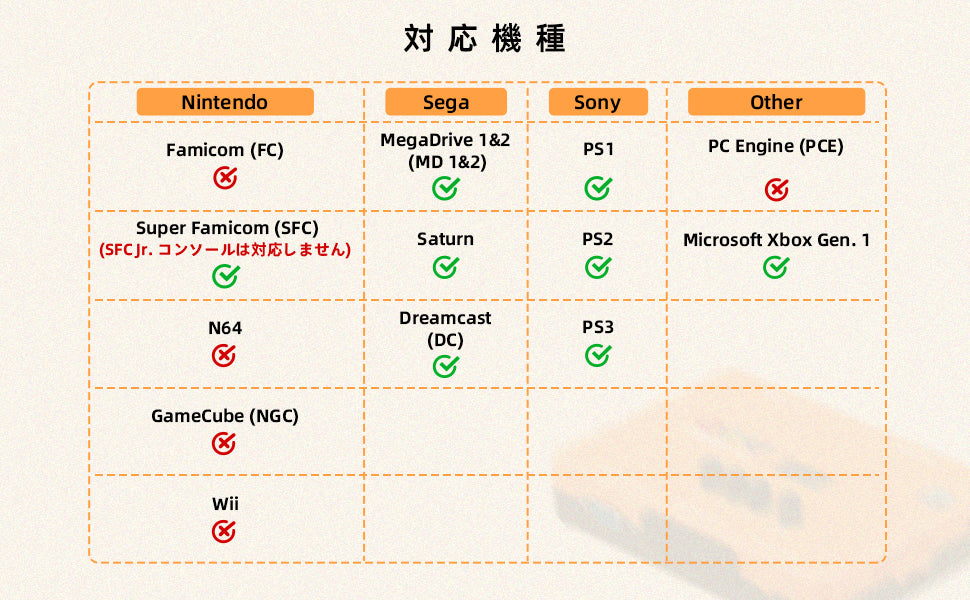 対応機種

| Nintendo | Sega | Sony | Other |
|---|---|---|---|
| Famicom (FC) | MegaDrive 1&2 (MD 1&2) | PS1 | PC Engine (PCE) |
| Super Famicom (SFC) (SFC Jr. コンソールは対応しません) | Saturn | PS2 | Microsoft Xbox Gen. 1 |
| N64 | Dreamcast (DC) | PS3 | |
| GameCube (NGC) | | | |
| Wii | | | |